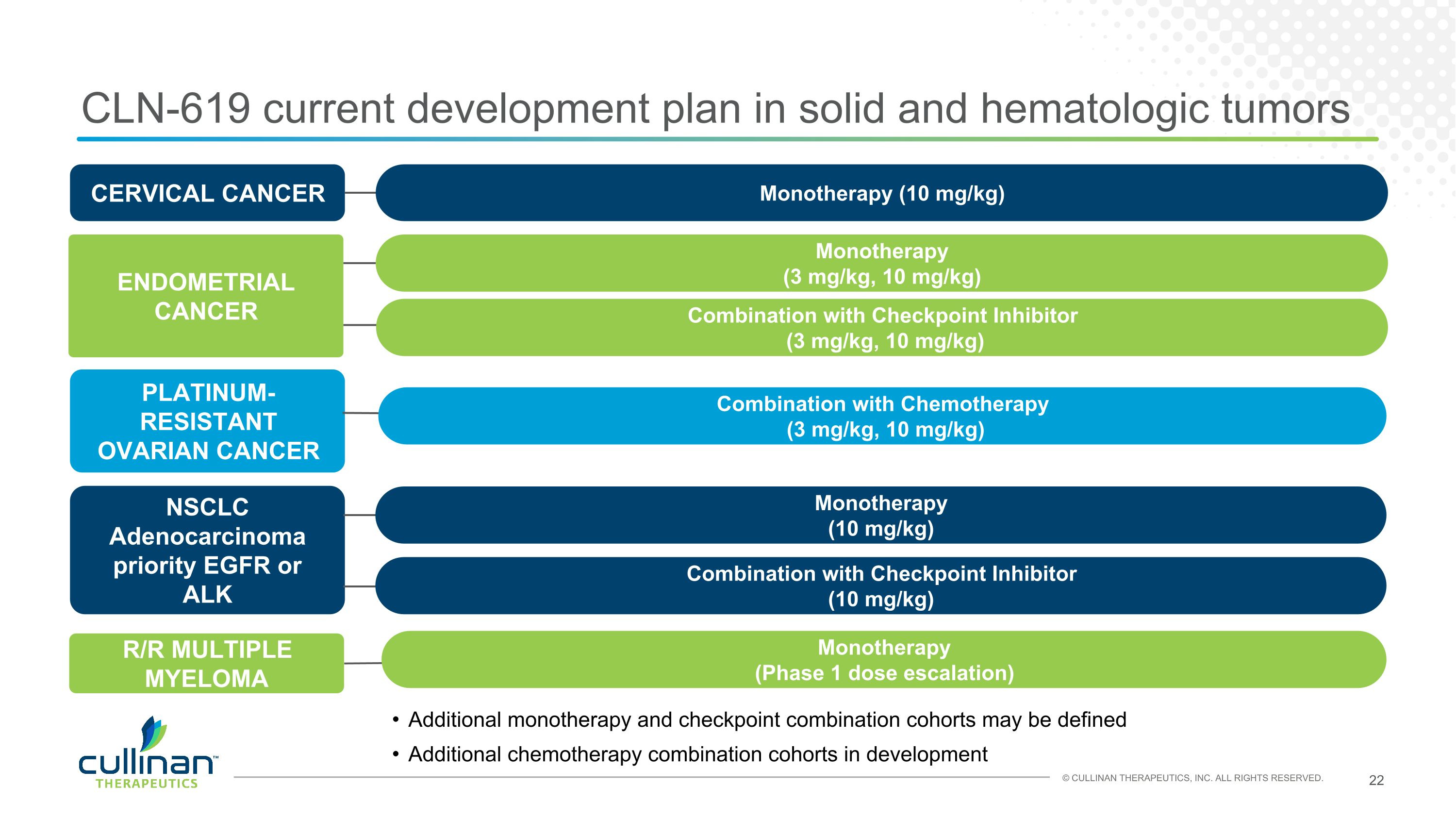 CLN-619 current development plan in solid and hematologic tumors

CERVICAL CANCER

Monotherapy (10 mg/kg)

ENDOMETRIAL CANCER

Monotherapy (3 mg/kg, 10 mg/kg)

Combination with Checkpoint Inhibitor (3 mg/kg, 10 mg/kg)

PLATINUM-RESISTANT OVARIAN CANCER

Combination with Chemotherapy (3 mg/kg, 10 mg/kg)

NSCLC Adenocarcinoma priority EGFR or ALK

Monotherapy (10 mg/kg)

Combination with Checkpoint Inhibitor (10 mg/kg)

R/R MULTIPLE MYELOMA

Monotherapy (Phase 1 dose escalation)

• Additional monotherapy and checkpoint combination cohorts may be defined

• Additional chemotherapy combination cohorts in development

cullinan™ THERAPEUTICS

© CULLINAN THERAPEUTICS, INC. ALL RIGHTS RESERVED.

22